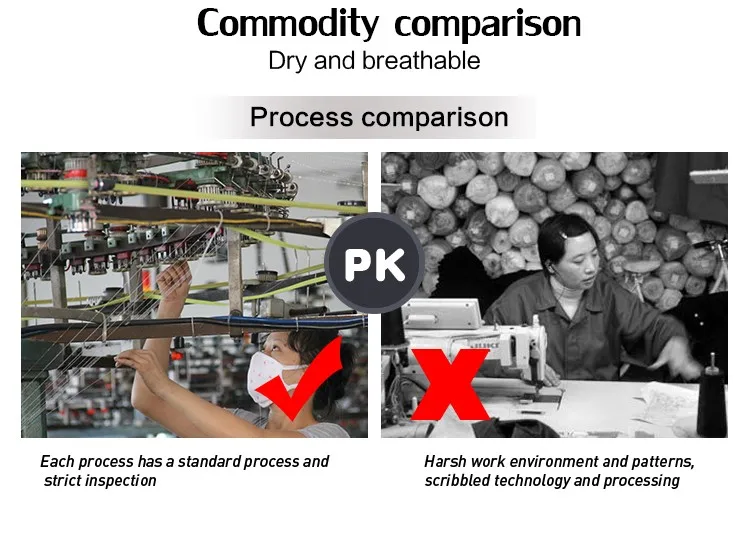 Commodity comparison
Dry and breathable

Process comparison

PK

JUKI

Each process has a standard process and strict inspection

Harsh work environment and patterns, scribbled technology and processing